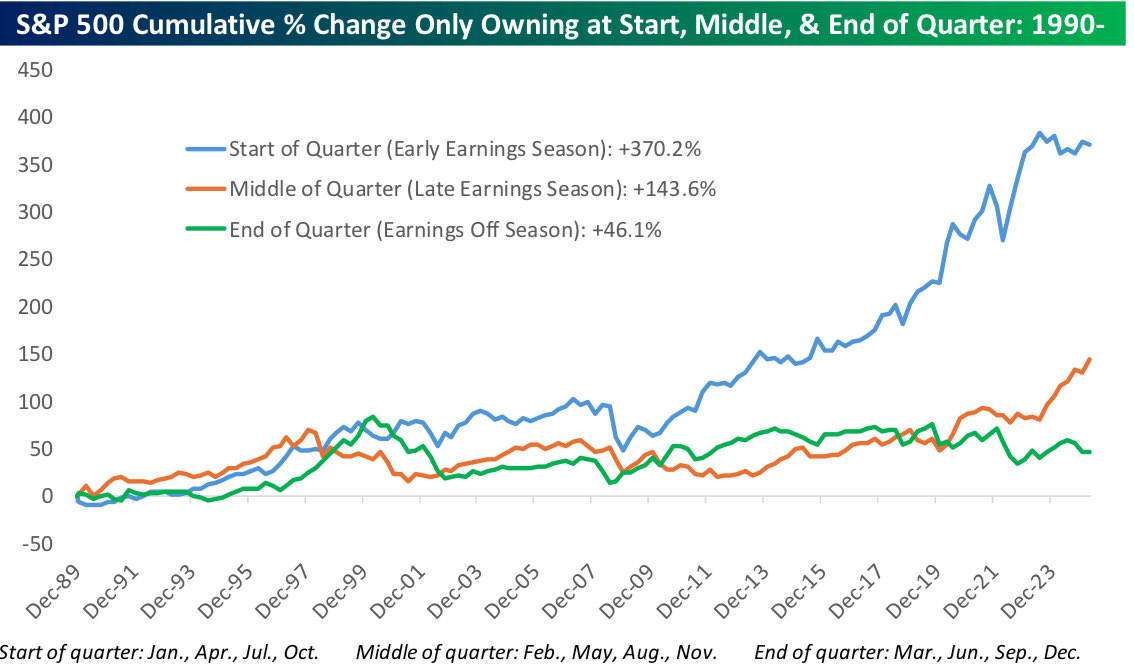 S&P 500 Cumulative % Change Only Owning at Start, Middle, & End of Quarter: 1990-

450
400
350
300
250
200
150
100
50
0
-50

Start of Quarter (Early Earnings Season): +370.2%
Middle of Quarter (Late Earnings Season): +143.6%
End of Quarter (Earnings Off Season): +46.1%

Dec-89 Dec-91 Dec-93 Dec-95 Dec-97 Dec-99 Dec-01 Dec-03 Dec-05 Dec-07 Dec-09 Dec-11 Dec-13 Dec-15 Dec-17 Dec-19 Dec-21 Dec-23

Start of quarter: Jan., Apr., Jul., Oct.   Middle of quarter: Feb., May, Aug., Nov.   End of quarter: Mar., Jun., Sep., Dec.